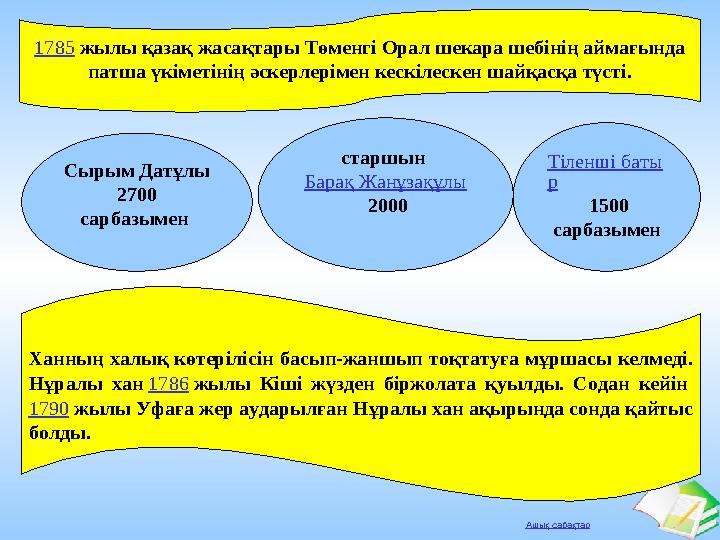 1785 жылы қазақ жасақтары Төменгі Орал шекара шебінің аймағында патша үкіметінің әскерлерімен кескілескен шайқасқа түсті.

Сырым Датұлы 2700 сарбазымен

старшын Барақ Жанұзақұлы 2000

Тіленші батыр 1500 сарбазымен

Ханның халық көтерілісін басып-жаншып тоқтатуға мұршасы келмеді. Нұралы хан 1786 жылы Кіші жүзден біржолата қуылды. Содан кейін 1790 жылы Уфаға жер аударылған Нұралы хан ақырында сонда қайтыс болды.

Ашық сабақтар